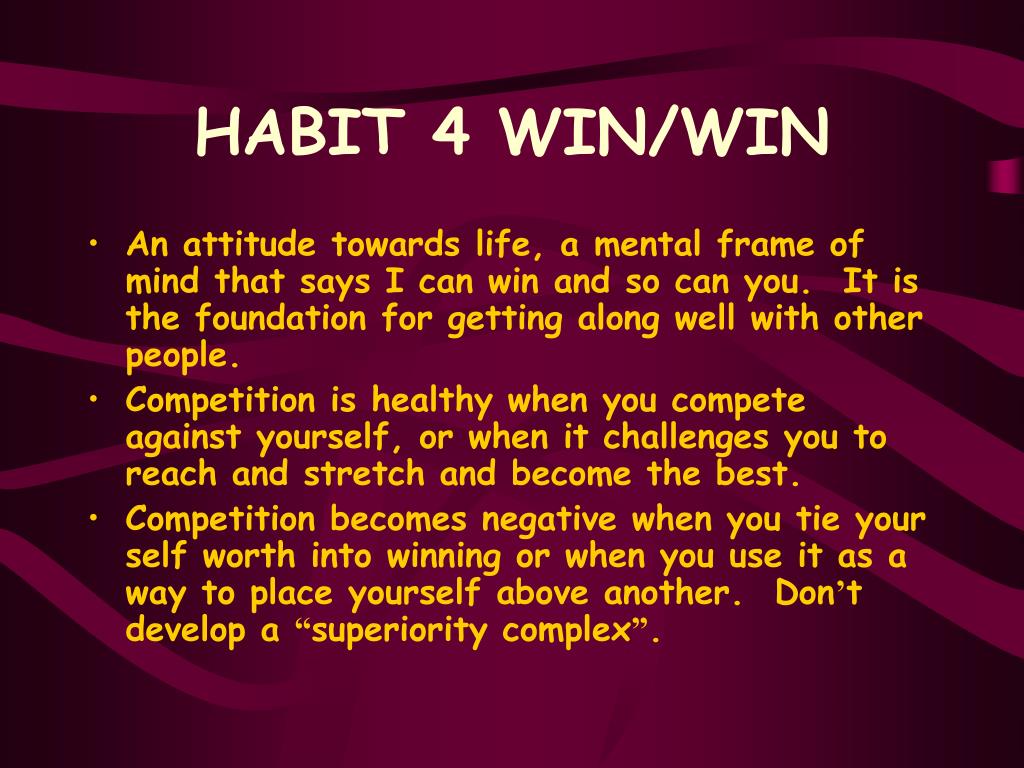 HABIT 4 WIN/WIN

• An attitude towards life, a mental frame of mind that says I can win and so can you. It is the foundation for getting along well with other people.
• Competition is healthy when you compete against yourself, or when it challenges you to reach and stretch and become the best.
• Competition becomes negative when you tie your self worth into winning or when you use it as a way to place yourself above another. Don’t develop a “superiority complex”.